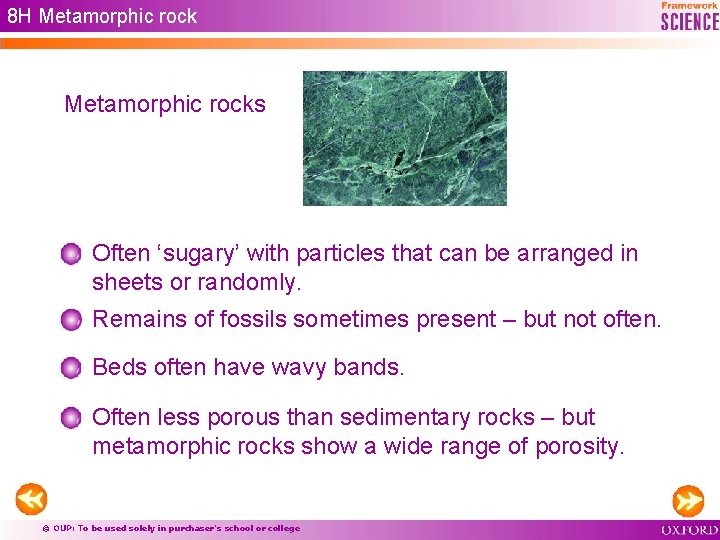 8H Metamorphic rock

Framework SCIENCE

Metamorphic rocks

Often ‘sugary’ with particles that can be arranged in sheets or randomly.

Remains of fossils sometimes present – but not often.

Beds often have wavy bands.

Often less porous than sedimentary rocks – but metamorphic rocks show a wide range of porosity.

© OUP: To be used solely in purchaser's school or college

OXFORD